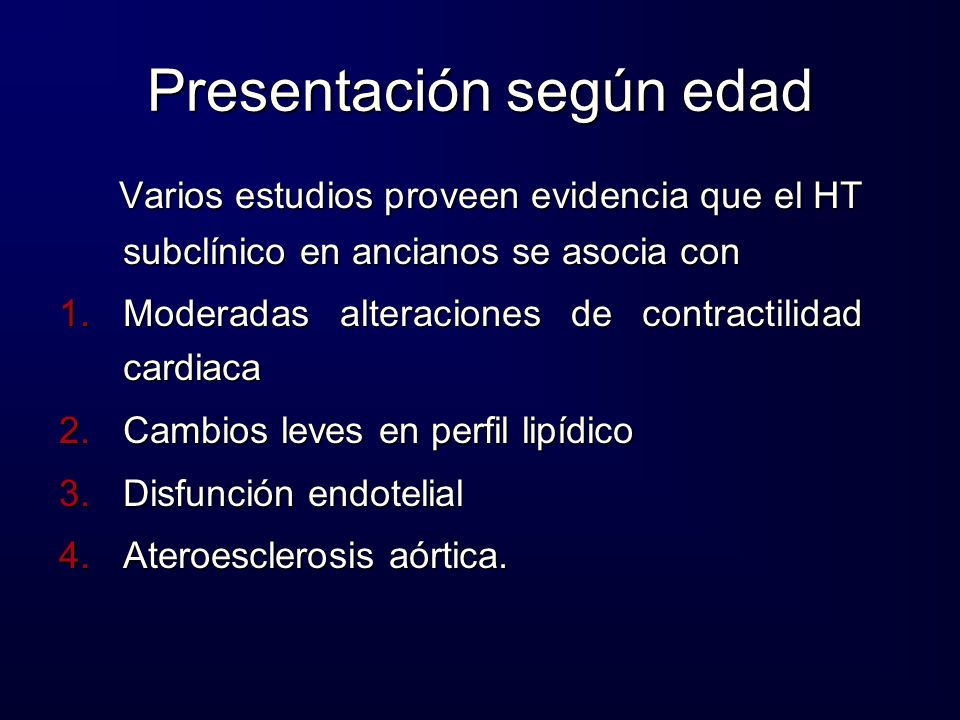 Presentación según edad

Varios estudios proveen evidencia que el HT subclínico en ancianos se asocia con

1. Moderadas alteraciones de contractilidad cardiaca
2. Cambios leves en perfil lipídico
3. Disfunción endotelial
4. Ateroesclerosis aórtica.